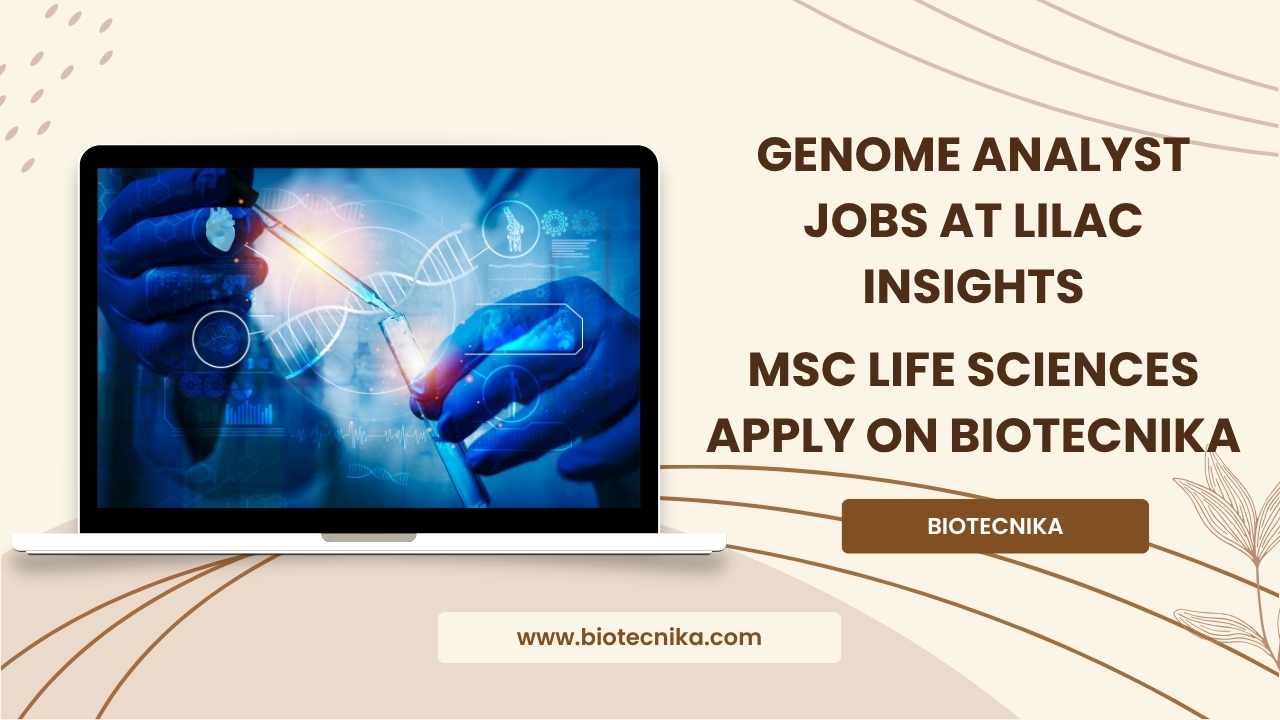 GENOME ANALYST JOBS AT LILAC INSIGHTS

MSC LIFE SCIENCES APPLY ON BIOTECNIKA

BIOTECNIKA

www.biotecnika.com